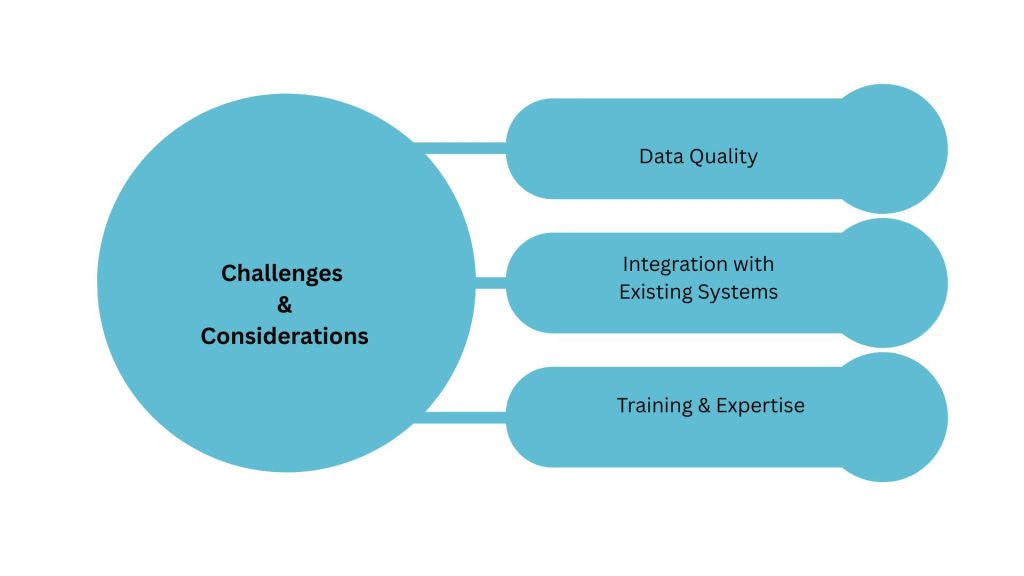 Challenges
&
Considerations

Data Quality

Integration with Existing Systems

Training & Expertise